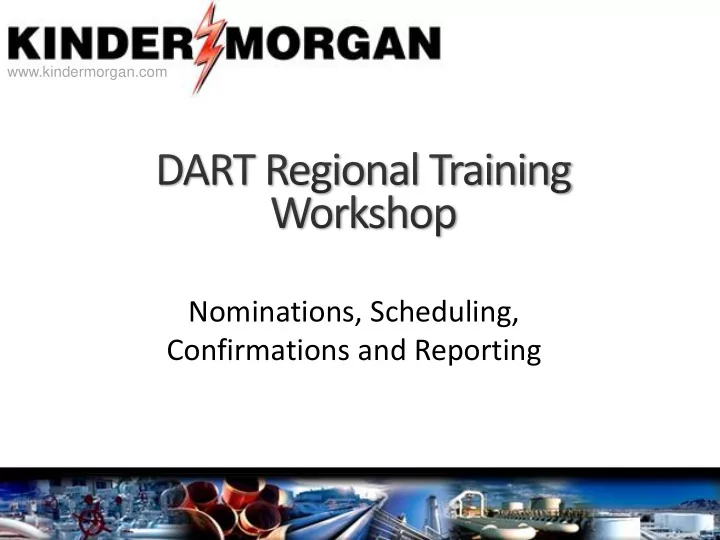 KINDER MORGAN
www.kindermorgan.com

DART Regional Training Workshop

Nominations, Scheduling, Confirmations and Reporting